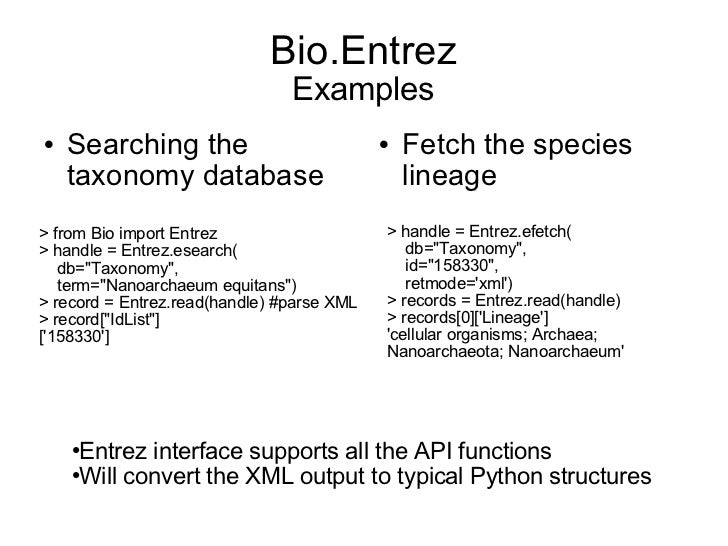 Bio.Entrez
Examples

• Searching the taxonomy database

> from Bio import Entrez
> handle = Entrez.esearch(
db="Taxonomy",
term="Nanoarchaeum equitans")
> record = Entrez.read(handle) #parse XML
> record["IdList"]
['158330']

• Fetch the species lineage

> handle = Entrez.efetch(
db="Taxonomy",
id="158330",
retmode='xml')
> records = Entrez.read(handle)
> records[0]['Lineage']
'cellular organisms; Archaea; Nanoarchaeota; Nanoarchaeum'

•Entrez interface supports all the API functions
•Will convert the XML output to typical Python structures